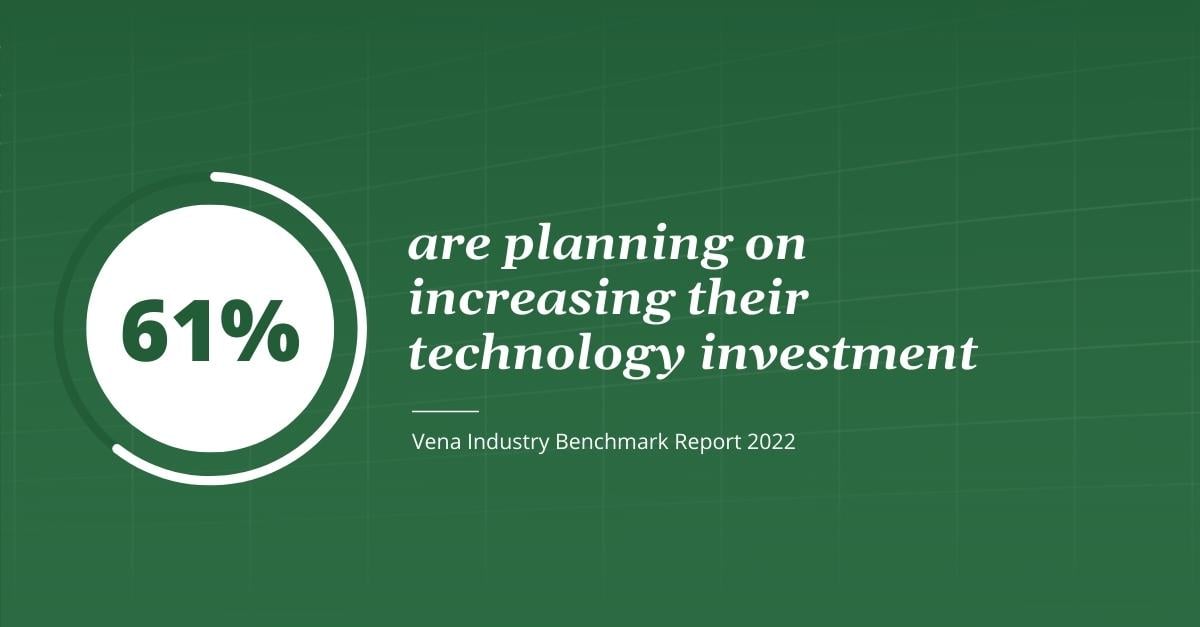 61%

are planning on increasing their technology investment

Vena Industry Benchmark Report 2022